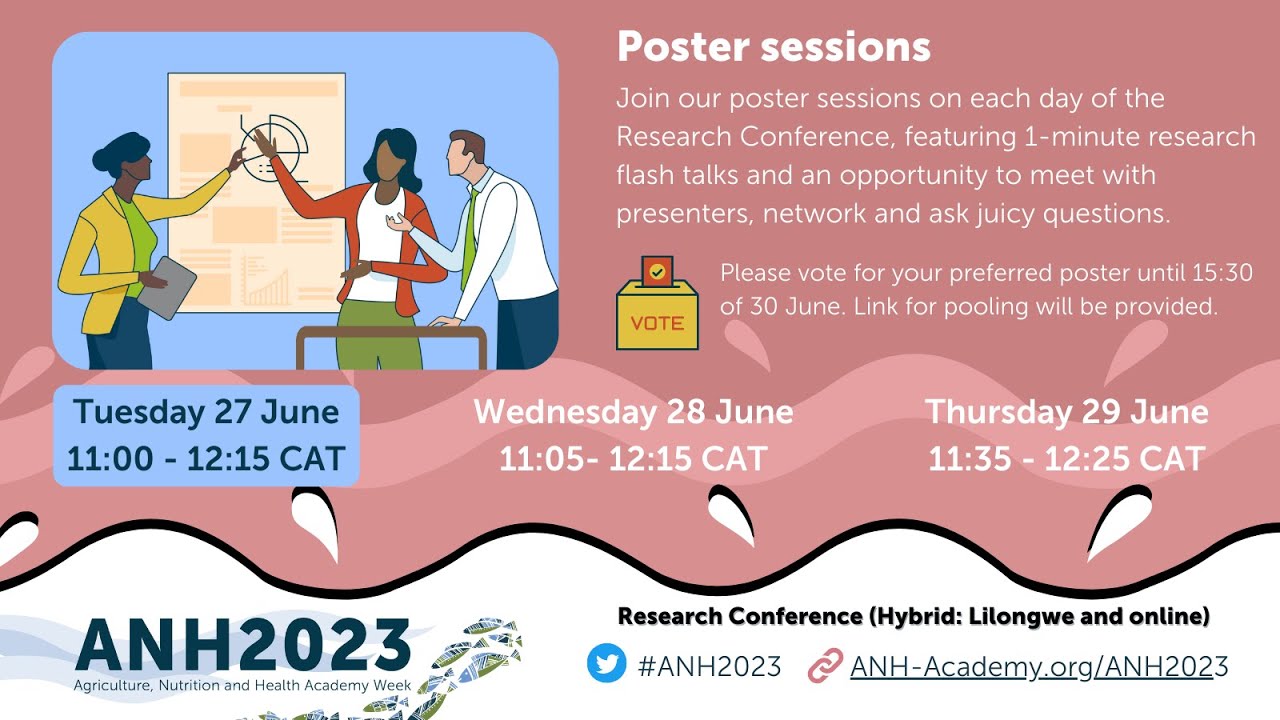 Poster sessions

Join our poster sessions on each day of the Research Conference, featuring 1-minute research flash talks and an opportunity to meet with presenters, network and ask juicy questions.

VOTE

Please vote for your preferred poster until 15:30 of 30 June. Link for pooling will be provided.

Tuesday 27 June
11:00 - 12:15 CAT

Wednesday 28 June
11:05- 12:15 CAT

Thursday 29 June
11:35 - 12:25 CAT

ANH2023
Agriculture, Nutrition and Health Academy Week

Research Conference (Hybrid: Lilongwe and online)

#ANH2023 ANH-Academy.org/ANH2023